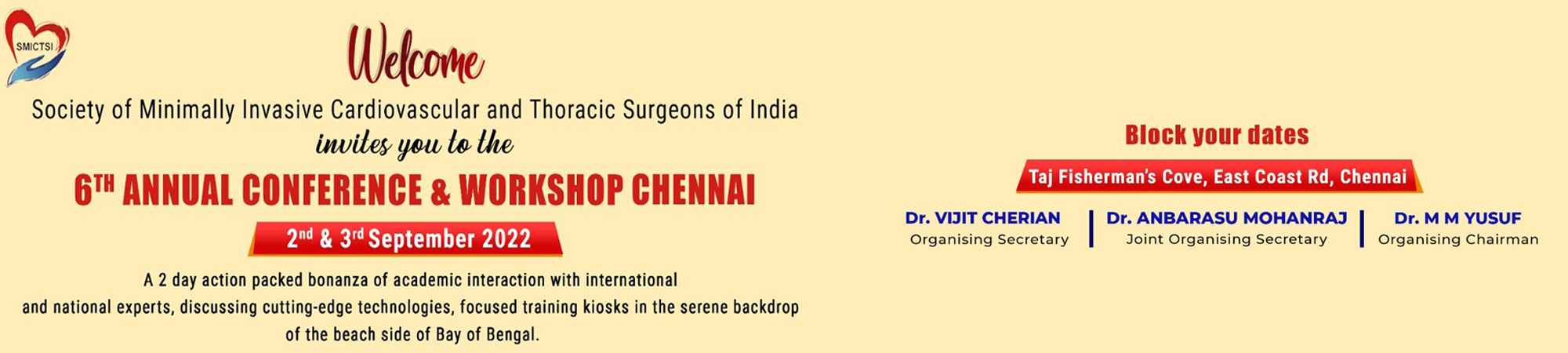 SMICTSI

Welcome

Society of Minimally Invasive Cardiovascular and Thoracic Surgeons of India

invites you to the

$6^{TH}$ ANNUAL CONFERENCE & WORKSHOP CHENNAI

$2^{nd}$ & $3^{rd}$ September 2022

A 2 day action packed bonanza of academic interaction with international and national experts, discussing cutting-edge technologies, focused training kiosks in the serene backdrop of the beach side of Bay of Bengal.

Block your dates

Taj Fisherman's Cove, East Coast Rd, Chennai

Dr. VIJIT CHERIAN
Organising Secretary

Dr. ANBARASU MOHANRAJ
Joint Organising Secretary

Dr. M M YUSUF
Organising Chairman